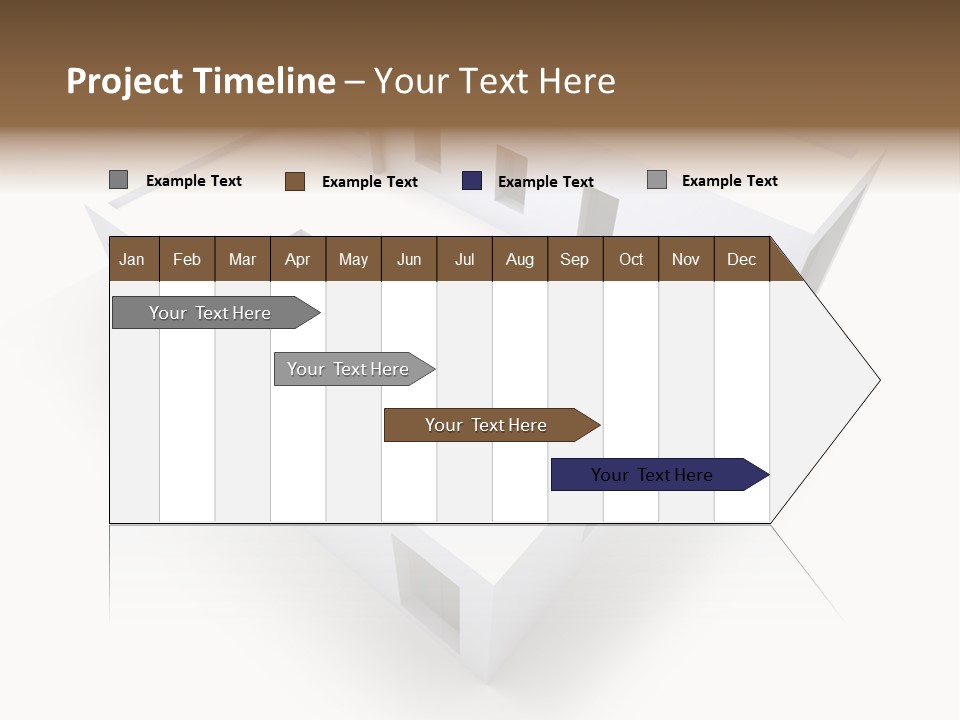 Project Timeline – Your Text Here

Example Text Example Text Example Text Example Text

| Jan | Feb | Mar | Apr | May | Jun | Jul | Aug | Sep | Oct | Nov | Dec |
|---|---|---|---|---|---|---|---|---|---|---|---|

Your Text Here

Your Text Here

Your Text Here

Your Text Here